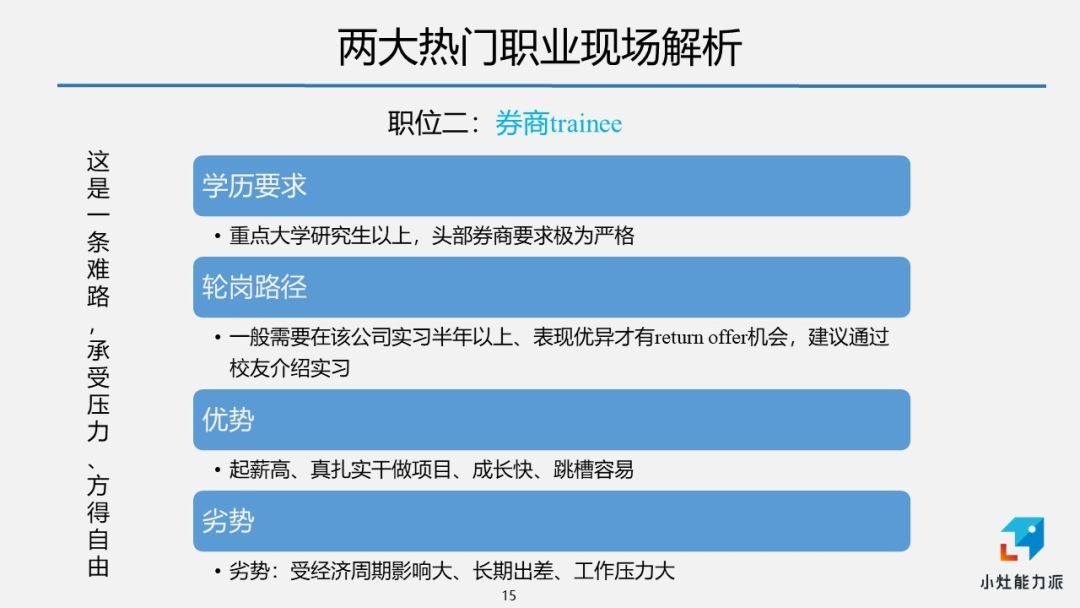 两大热门职业现场解析

职位二：券商trainee

这是一条难路，承受压力、方得自由

学历要求

• 重点大学研究生以上，头部券商要求极为严格

轮岗路径

• 一般需要在该公司实习半年以上、表现优异才有return offer机会，建议通过校友介绍实习

优势

• 起薪高、真扎实干做项目、成长快、跳槽容易

劣势

• 劣势：受经济周期影响大、长期出差、工作压力大

15

小灶能力派